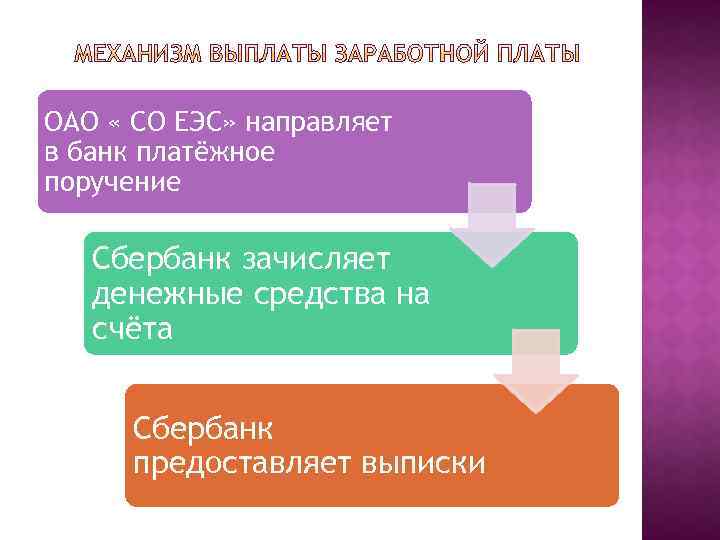 МЕХАНИЗМ ВЫПЛАТЫ ЗАРАБОТНОЙ ПЛАТЫ

ОАО « СО ЕЭС» направляет в банк платёжное поручение

Сбербанк зачисляет денежные средства на счёта

Сбербанк предоставляет выписки